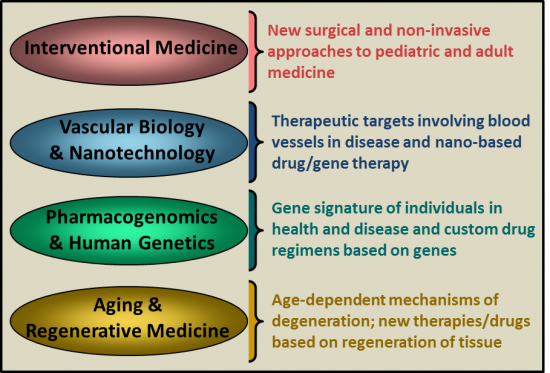 Interventional Medicine

New surgical and non-invasive approaches to pediatric and adult medicine

Vascular Biology & Nanotechnology

Therapeutic targets involving blood vessels in disease and nano-based drug/gene therapy

Pharmacogenomics & Human Genetics

Gene signature of individuals in health and disease and custom drug regimens based on genes

Aging & Regenerative Medicine

Age-dependent mechanisms of degeneration; new therapies/drugs based on regeneration of tissue